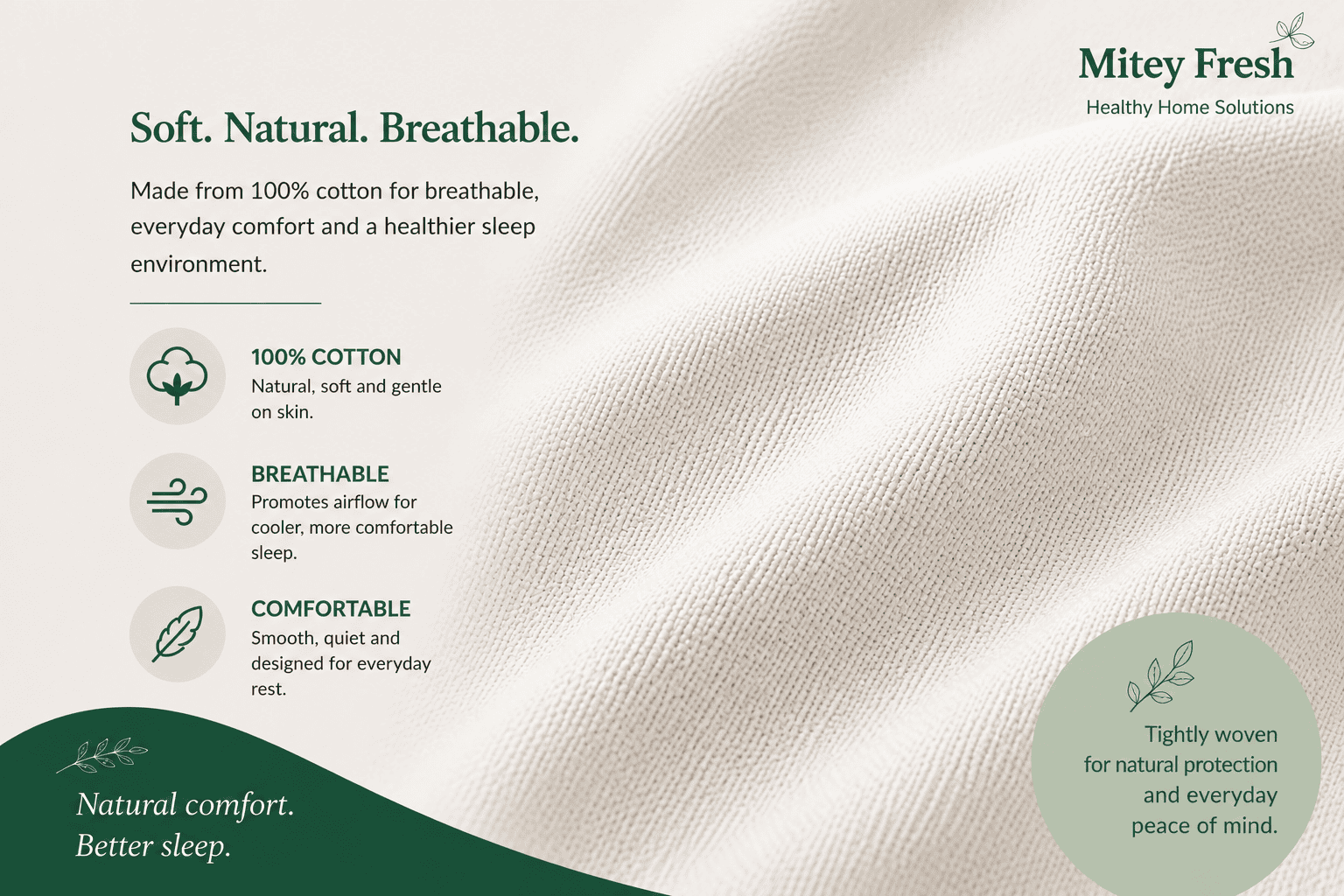 Mitey Fresh
Healthy Home Solutions

Soft. Natural. Breathable.

Made from 100% cotton for breathable, everyday comfort and a healthier sleep environment.

100% COTTON
Natural, soft and gentle on skin.

BREATHABLE
Promotes airflow for cooler, more comfortable sleep.

COMFORTABLE
Smooth, quiet and designed for everyday rest.

Natural comfort.
Better sleep.

Tightly woven for natural protection and everyday peace of mind.